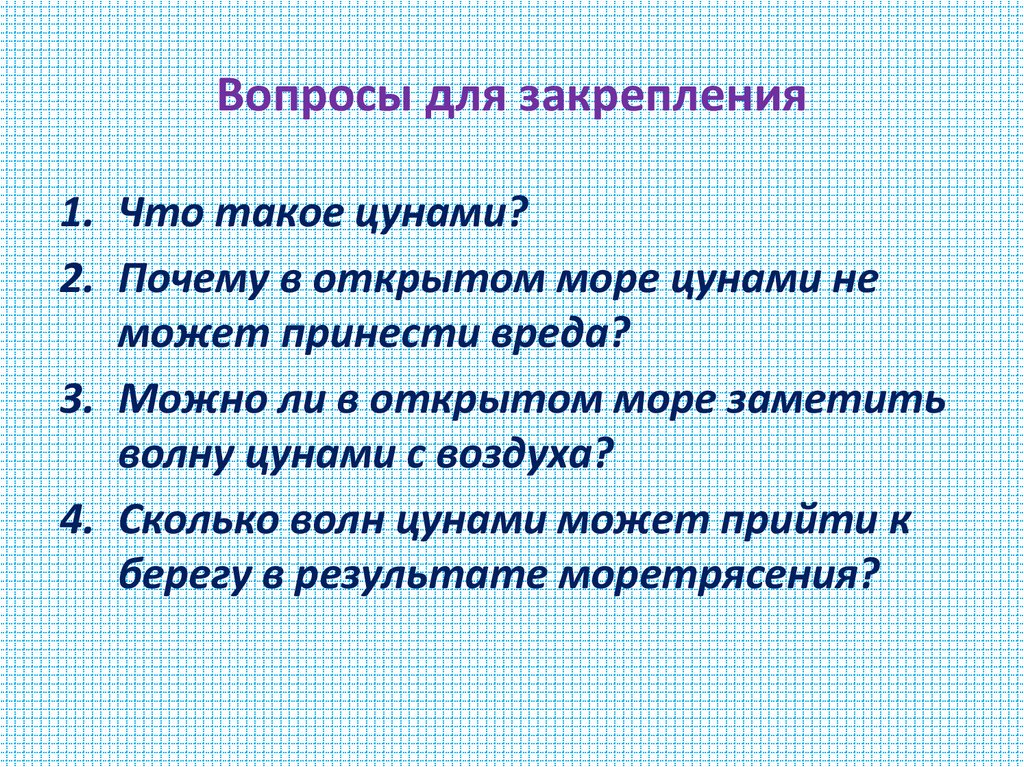 Вопросы для закрепления

1. Что такое цунами?
2. Почему в открытом море цунами не может принести вреда?
3. Можно ли в открытом море заметить волну цунами с воздуха?
4. Сколько волн цунами может прийти к берегу в результате моретрясения?